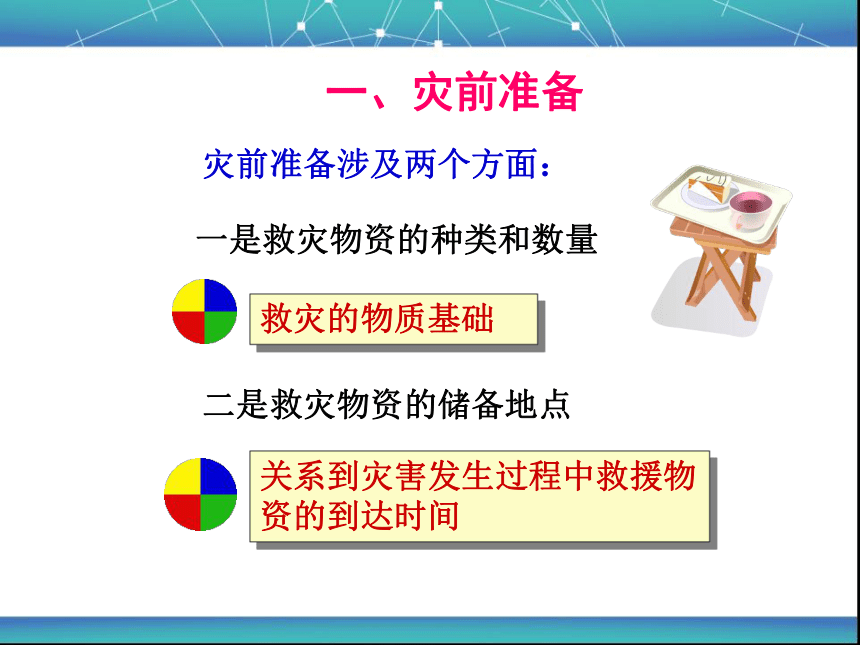 一、灾前准备

灾前准备涉及两个方面：

一是救灾物资的种类和数量

救灾的物质基础

二是救灾物资的储备地点

关系到灾害发生过程中救援物资的到达时间